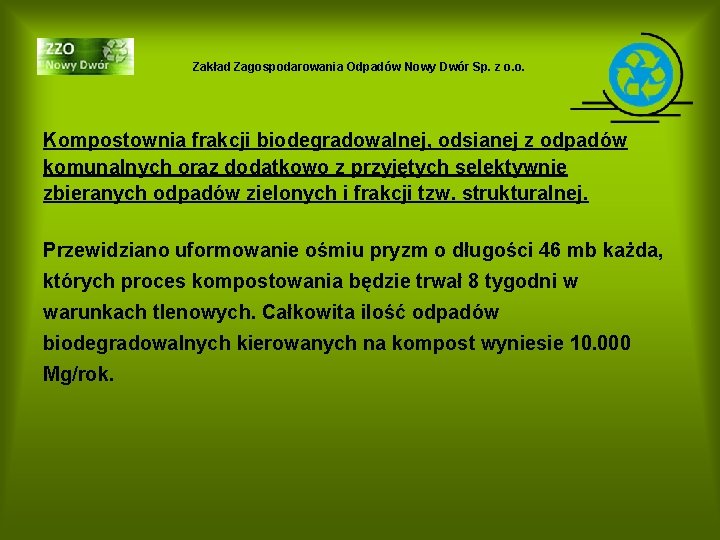 ZZO
Nowy Dwór

Zakład Zagospodarowania Odpadów Nowy Dwór Sp. z o.o.

Kompostownia frakcji biodegradowalnej, odsianej z odpadów komunalnych oraz dodatkowo z przyjętych selektywnie zbieranych odpadów zielonych i frakcji tzw. strukturalnej.

Przewidziano uformowanie ośmiu pryzm o długości 46 mb każda, których proces kompostowania będzie trwał 8 tygodni w warunkach tlenowych. Całkowita ilość odpadów biodegradowalnych kierowanych na kompost wyniesie 10.000 Mg/rok.